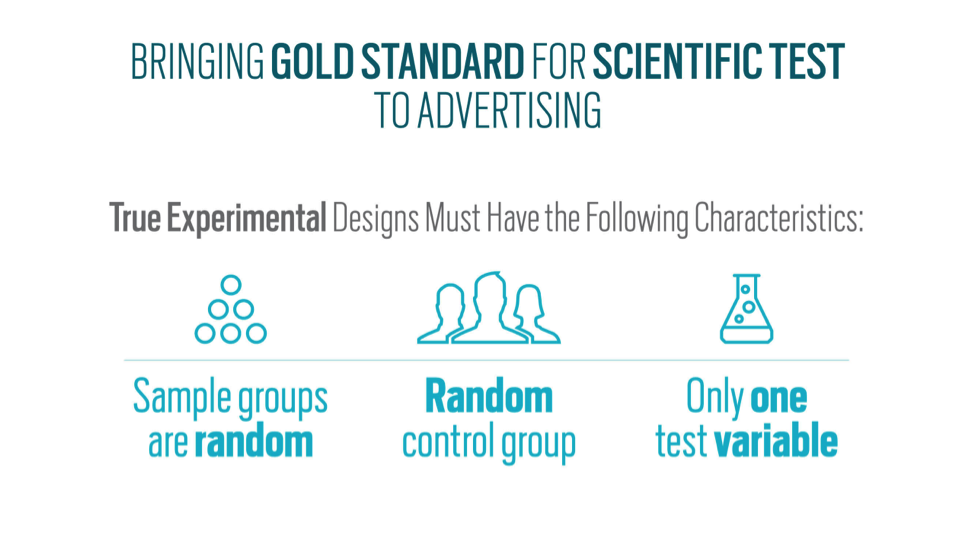 BRINGING GOLD STANDARD FOR SCIENTIFIC TEST TO ADVERTISING

True Experimental Designs Must Have the Following Characteristics:

Sample groups are random

Random control group

Only one test variable